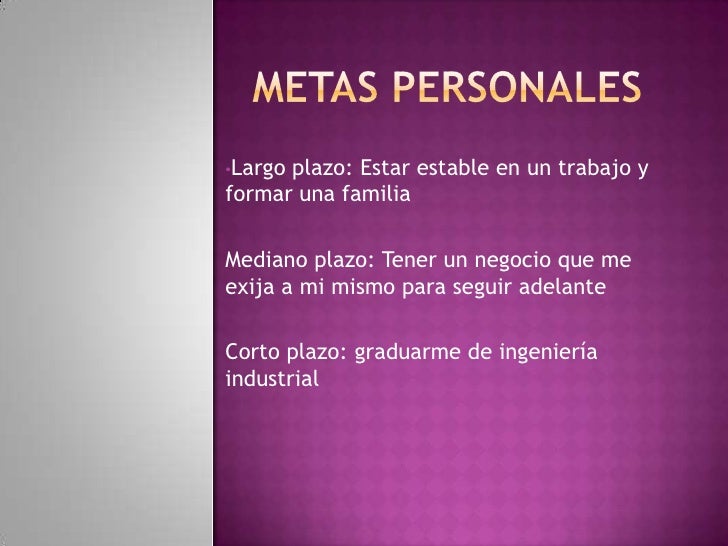 METAS PERSONALES

Largo plazo: Estar estable en un trabajo y formar una familia

Mediano plazo: Tener un negocio que me exija a mi mismo para seguir adelante

Corto plazo: graduarme de ingeniería industrial